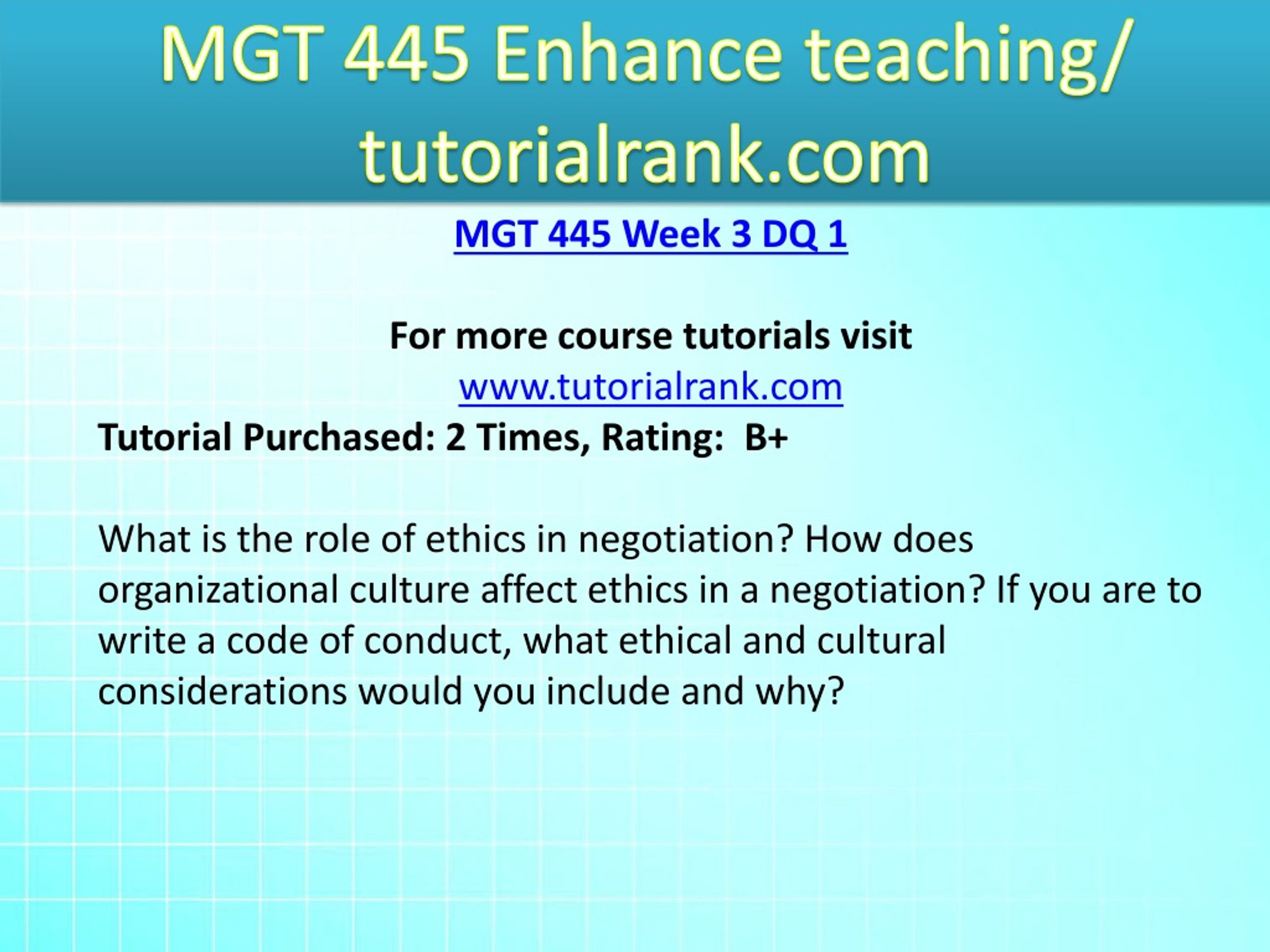 MGT 445 Enhance teaching/ tutorialrank.com

MGT 445 Week 3 DQ 1

For more course tutorials visit
www.tutorialrank.com
Tutorial Purchased: 2 Times, Rating: B+

What is the role of ethics in negotiation? How does organizational culture affect ethics in a negotiation? If you are to write a code of conduct, what ethical and cultural considerations would you include and why?